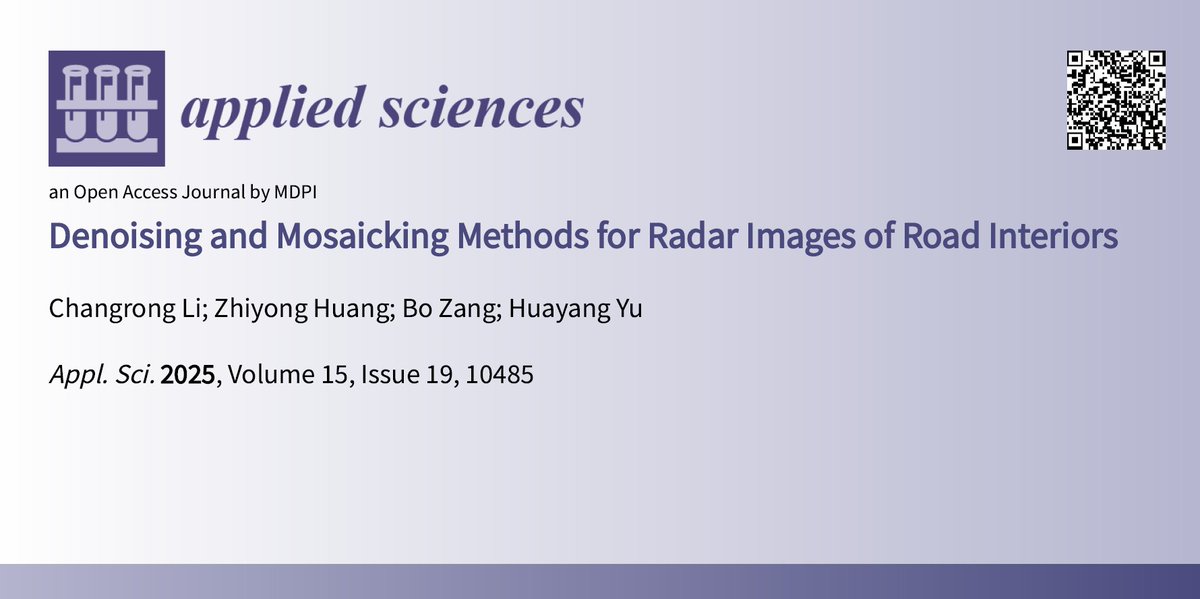 applied sciences

an Open Access Journal by MDPI

Denoising and Mosaicking Methods for Radar Images of Road Interiors

Changrong Li; Zhiyong Huang; Bo Zang; Huayang Yu

Appl. Sci. 2025, Volume 15, Issue 19, 10485